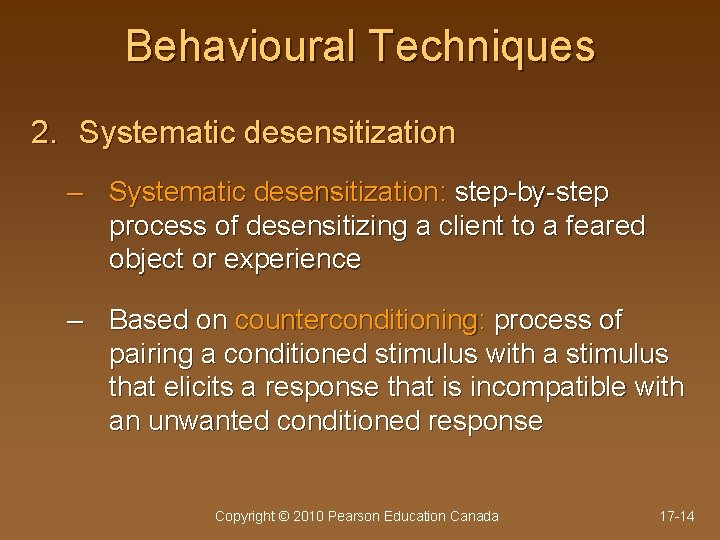 Behavioural Techniques

2. Systematic desensitization

– Systematic desensitization: step-by-step process of desensitizing a client to a feared object or experience

– Based on counterconditioning: process of pairing a conditioned stimulus with a stimulus that elicits a response that is incompatible with an unwanted conditioned response

Copyright © 2010 Pearson Education Canada

17-14